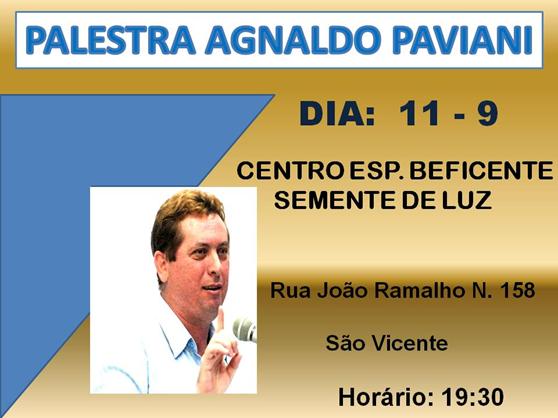 PALESTRA AGNALDO PAVIANI

DIA: 11 - 9

CENTRO ESP. BEFICENTE SEMENTE DE LUZ

Rua João Ramalho N. 158

São Vicente

Horário: 19:30